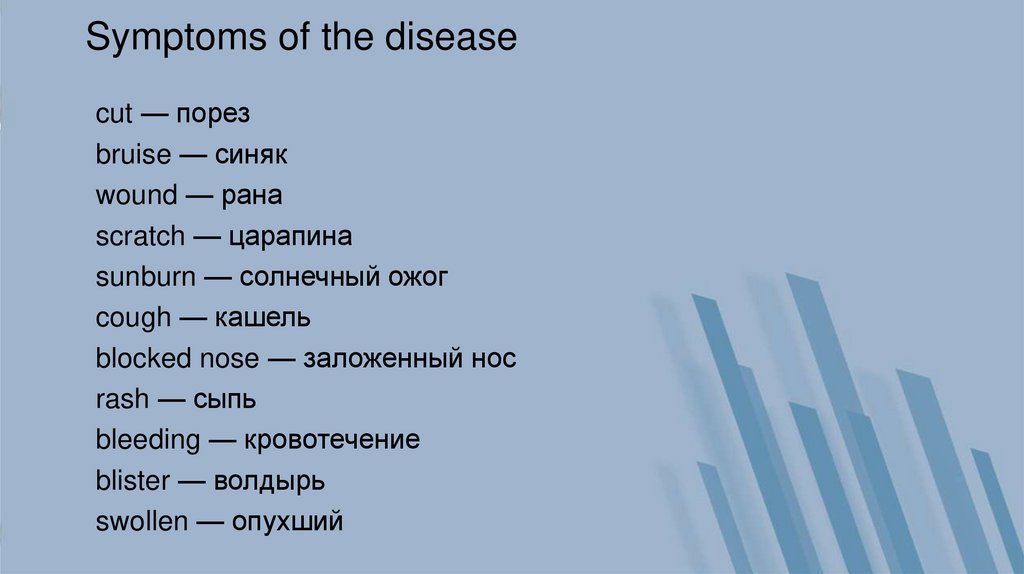 Symptoms of the disease

cut — порез
bruise — синяк
wound — рана
scratch — царапина
sunburn — солнечный ожог
cough — кашель
blocked nose — заложенный нос
rash — сыпь
bleeding — кровотечение
blister — волдырь
swollen — опухший